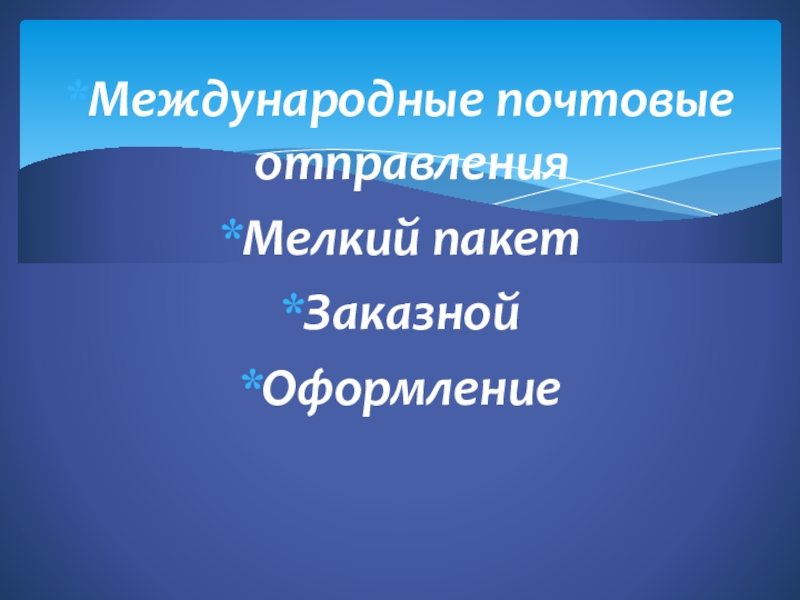 *Международные почтовые отправления
*Мелкий пакет
*Заказной
*Оформление